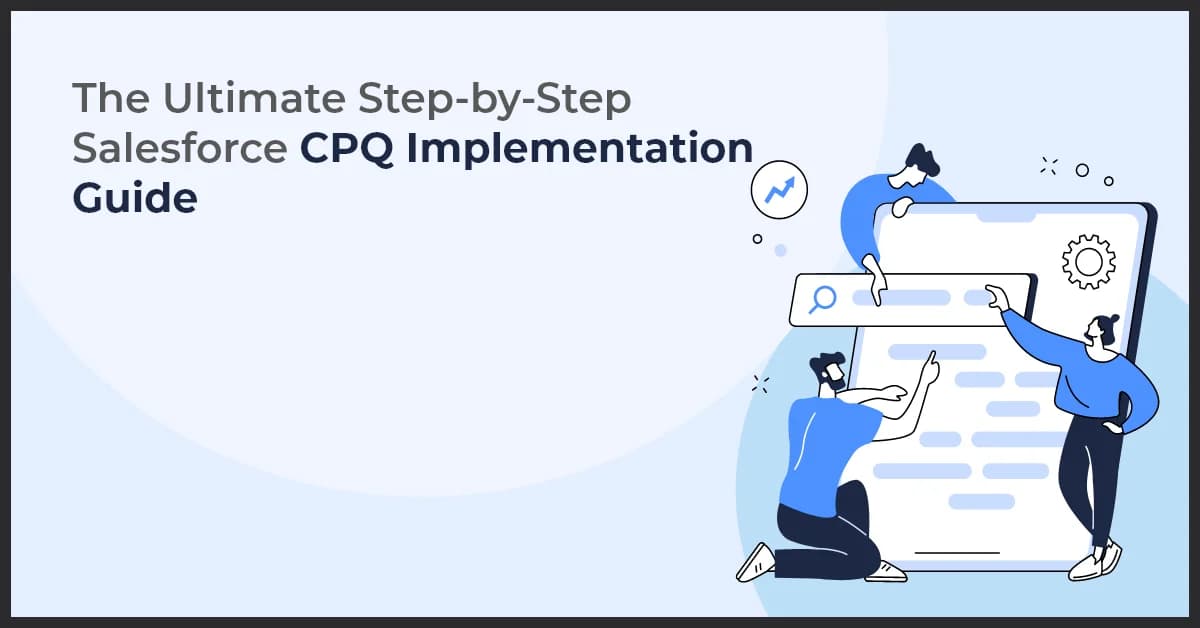 The Ultimate Step-by-Step Salesforce CPQ Implementation Guide